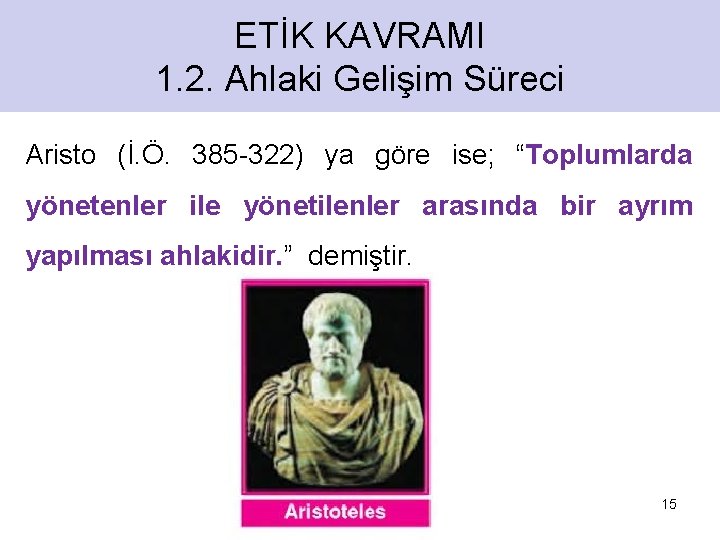 ETİK KAVRAMI
1.2. Ahlaki Gelişim Süreci

Aristo (İ.Ö. 385-322) ya göre ise; “Toplumlarda yönetenler ile yönetilenler arasında bir ayrım yapılması ahlakidir.” demiştir.

Aristoteles

15